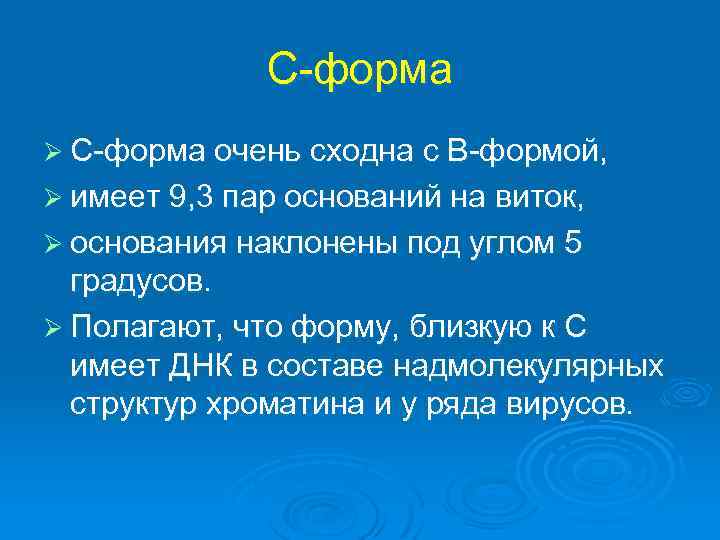 С-форма

➢ С-форма очень сходна с В-формой,

➢ имеет 9,3 пар оснований на виток,

➢ основания наклонены под углом 5 градусов.

➢ Полагают, что форму, близкую к С имеет ДНК в составе надмолекулярных структур хроматина и у ряда вирусов.